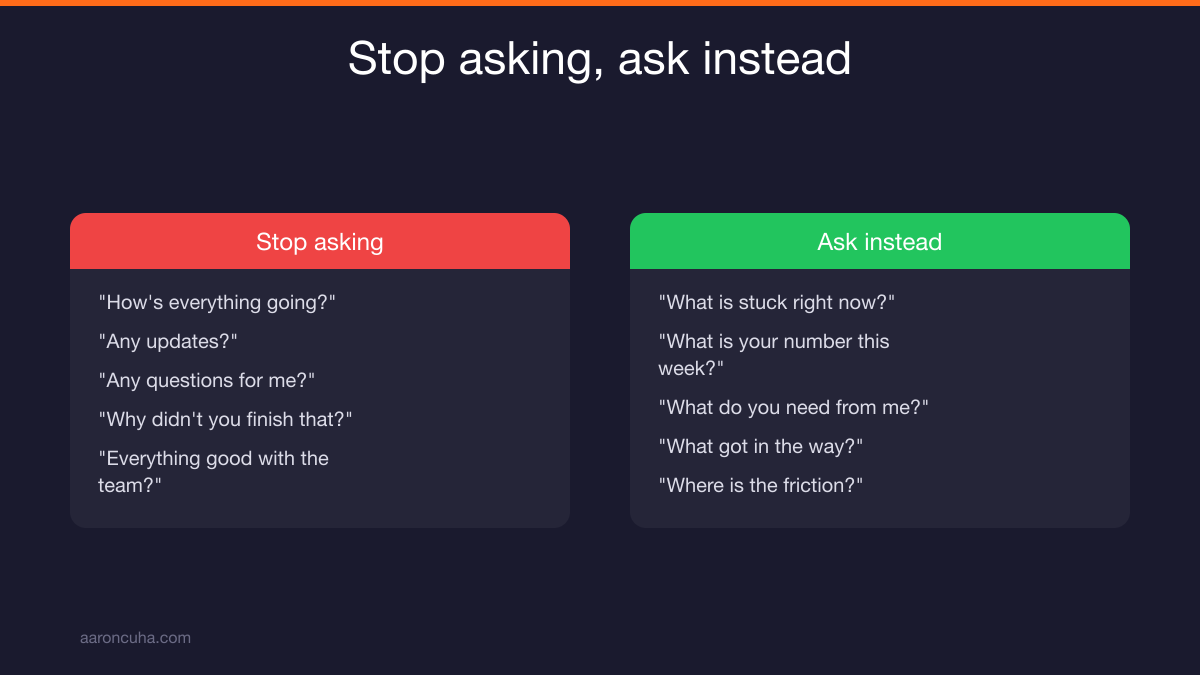 Stop asking, ask instead

Stop asking

"How's everything going?"

"Any updates?"

"Any questions for me?"

"Why didn't you finish that?"

"Everything good with the team?"

Ask instead

"What is stuck right now?"

"What is your number this week?"

"What do you need from me?"

"What got in the way?"

"Where is the friction?"

aaroncuha.com